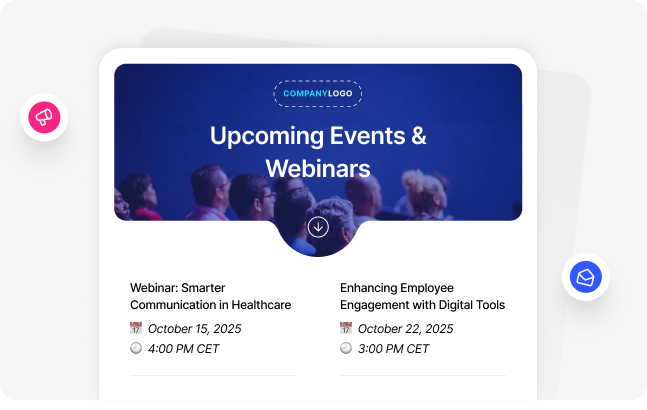 COMPANYLOGO

Upcoming Events & Webinars

Webinar: Smarter Communication in Healthcare

October 15, 2025

4:00 PM CET

Enhancing Employee Engagement with Digital Tools

October 22, 2025

3:00 PM CET